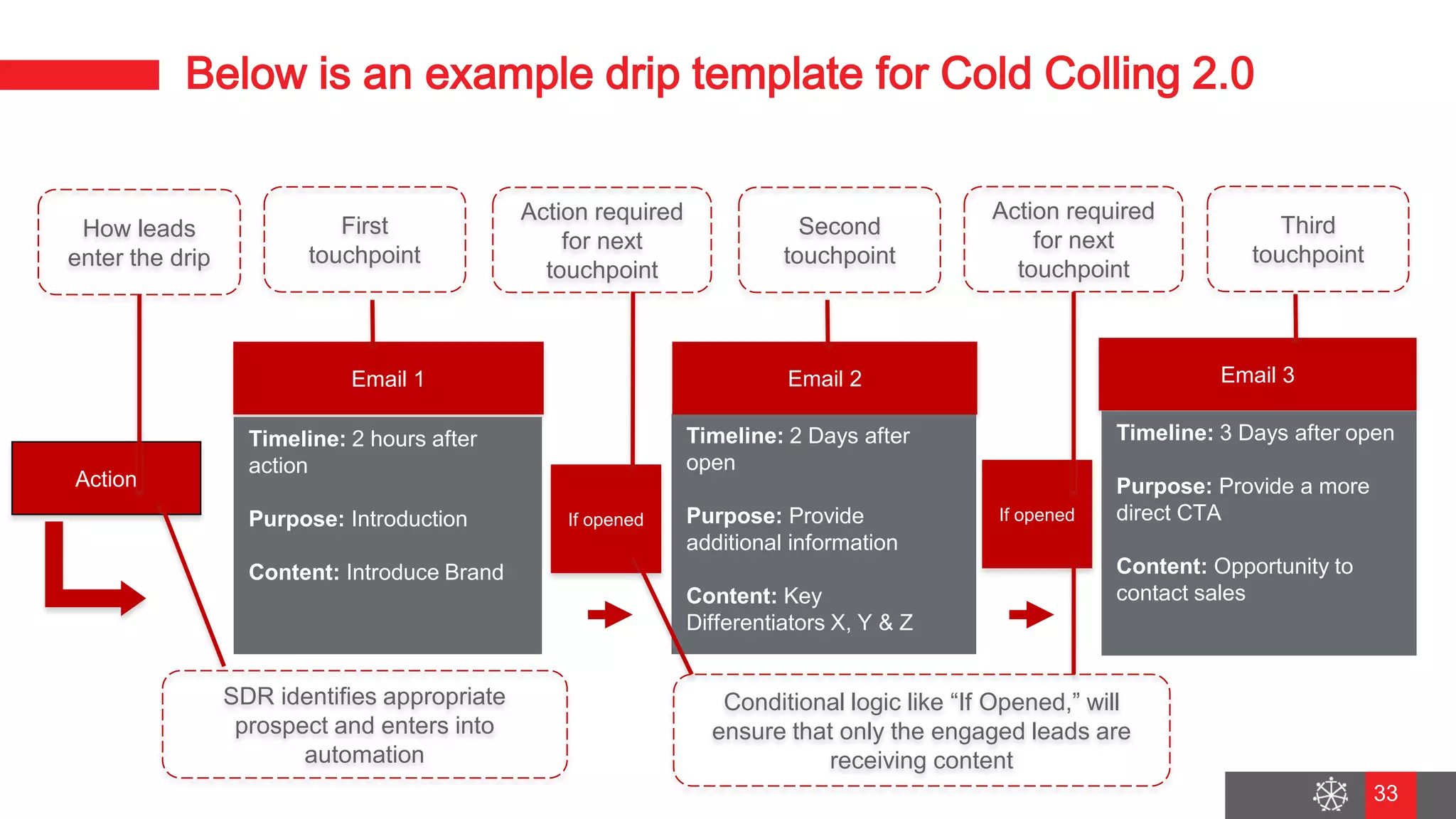 Below is an example drip template for Cold Colling 2.0

How leads enter the drip

First touchpoint

Action required for next touchpoint

Second touchpoint

Action required for next touchpoint

Third touchpoint

Action

Email 1

**Timeline:** 2 hours after action

**Purpose:** Introduction

**Content:** Introduce Brand

If opened

Email 2

**Timeline:** 2 Days after open

**Purpose:** Provide additional information

**Content:** Key Differentiators X, Y & Z

If opened

Email 3

**Timeline:** 3 Days after open

**Purpose:** Provide a more direct CTA

**Content:** Opportunity to contact sales

SDR identifies appropriate prospect and enters into automation

Conditional logic like “If Opened,” will ensure that only the engaged leads are receiving content

33